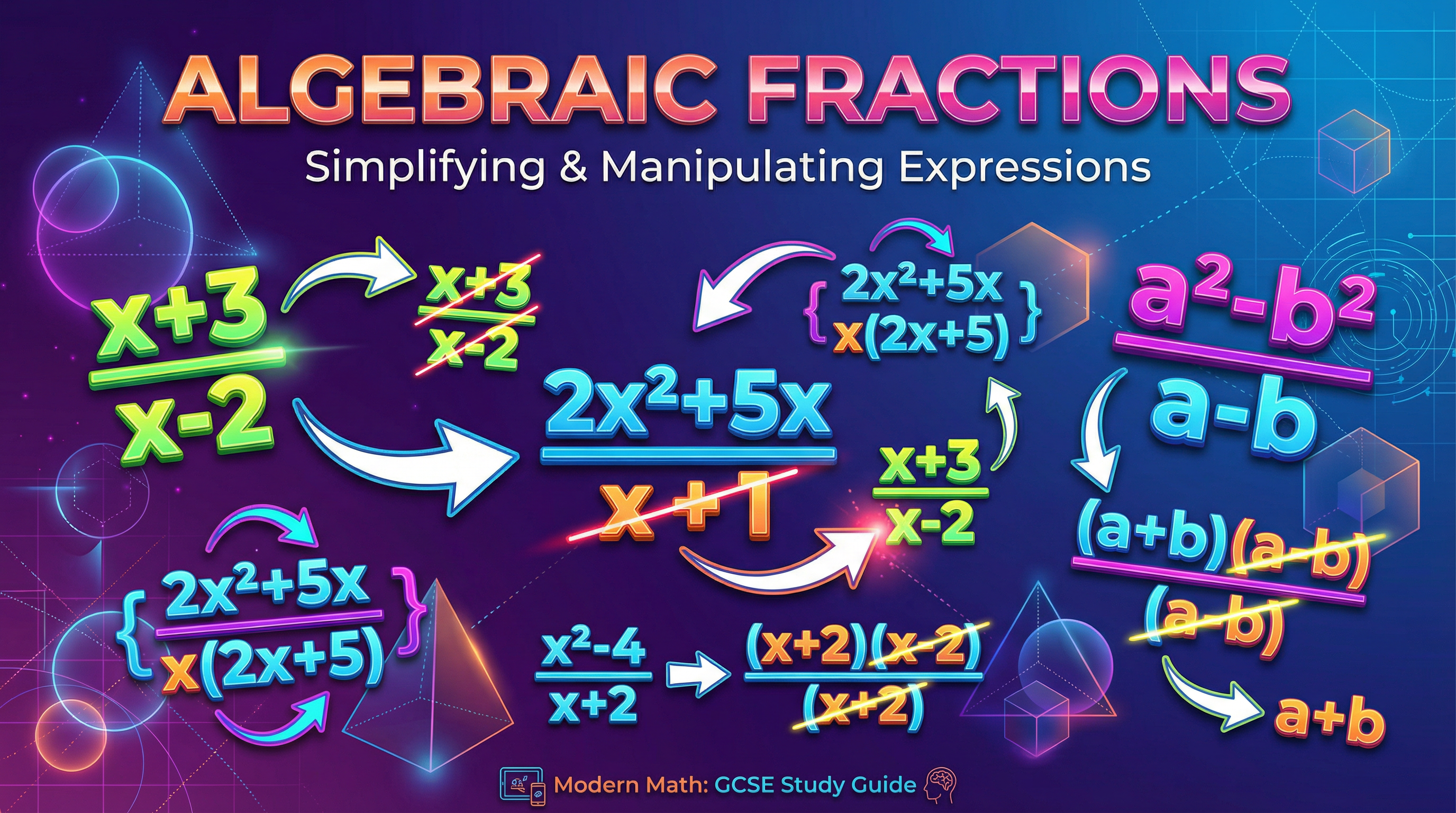 ALGEBRAIC FRACTIONS

Simplifying & Manipulating Expressions

$\frac{x+3}{x-2}$

$\frac{x+3}{x-2}$

$\left\{\frac{2x^2+5x}{x(2x+5)}\right\}$

$\frac{a^2-b^2}{a-b}$

$\frac{2x^2+5x}{x+1}$

$\frac{x+3}{x-2}$

$\frac{(a+b)(a-b)}{(a-b)}$

$\left\{\frac{2x^2+5x}{x(2x+5)}\right\}$

$\frac{x^2-4}{x+2}$

$\frac{(x+2)(x-2)}{(x+2)}$

$a+b$

Modern Math: GCSE Study Guide